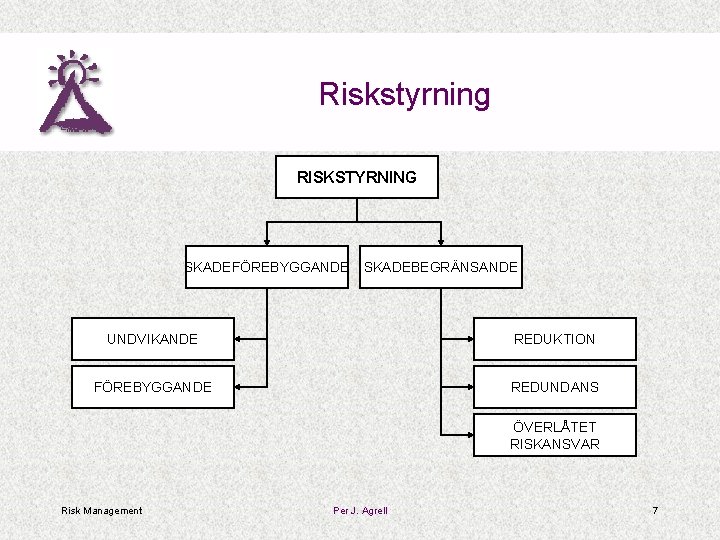 Riskstyrning

RISKSTYRNING

SKADEFÖREBYGGANDE

SKADEBEGRÄNSANDE

UNDVIKANDE

FÖREBYGGANDE

REDUKTION

REDUNDANS

ÖVERLÅTET RISKANSVAR

Risk Management

Per J. Agrell

7